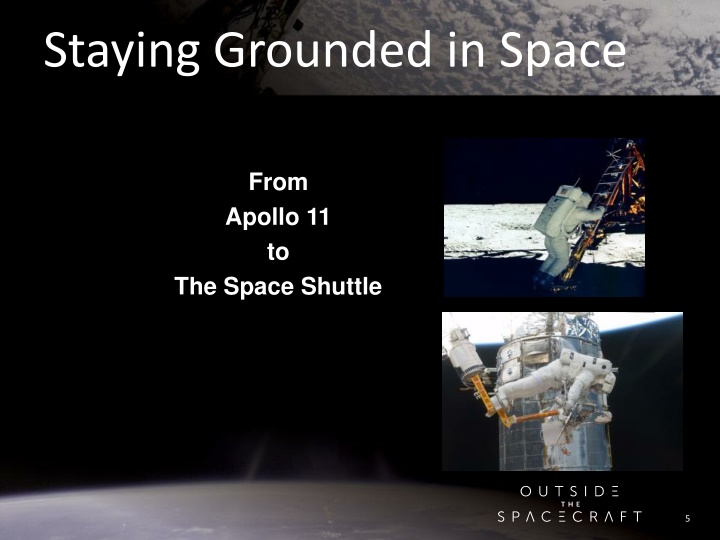 Staying Grounded in Space

From
Apollo 11
to
The Space Shuttle

OUTSIDE
THE
SPACECRAFT

5